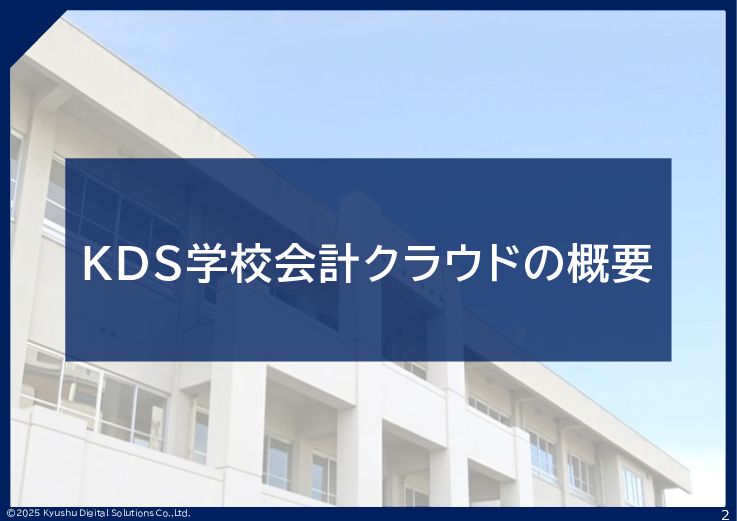 KDS学校会計クラウドの概要

©2025 Kyushu Digital Solutions Co.,Ltd.

2